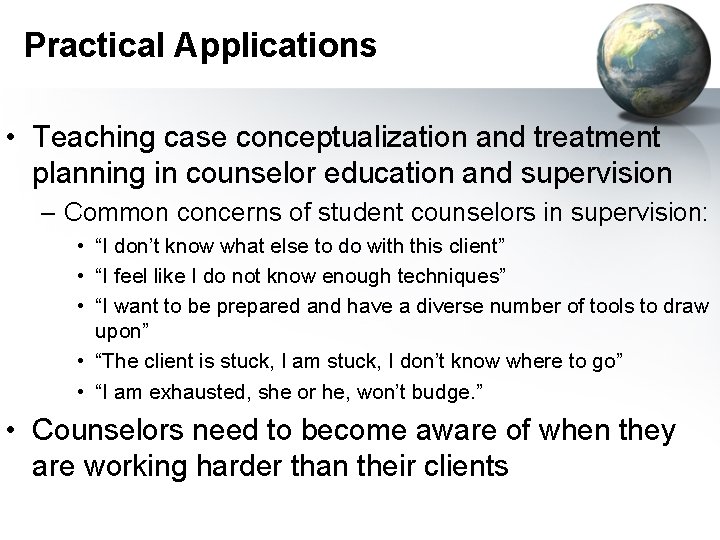 Practical Applications

• Teaching case conceptualization and treatment planning in counselor education and supervision

– Common concerns of student counselors in supervision:

• “I don’t know what else to do with this client”

• “I feel like I do not know enough techniques”

• “I want to be prepared and have a diverse number of tools to draw upon”

• “The client is stuck, I am stuck, I don’t know where to go”

• “I am exhausted, she or he, won’t budge.”

• Counselors need to become aware of when they are working harder than their clients